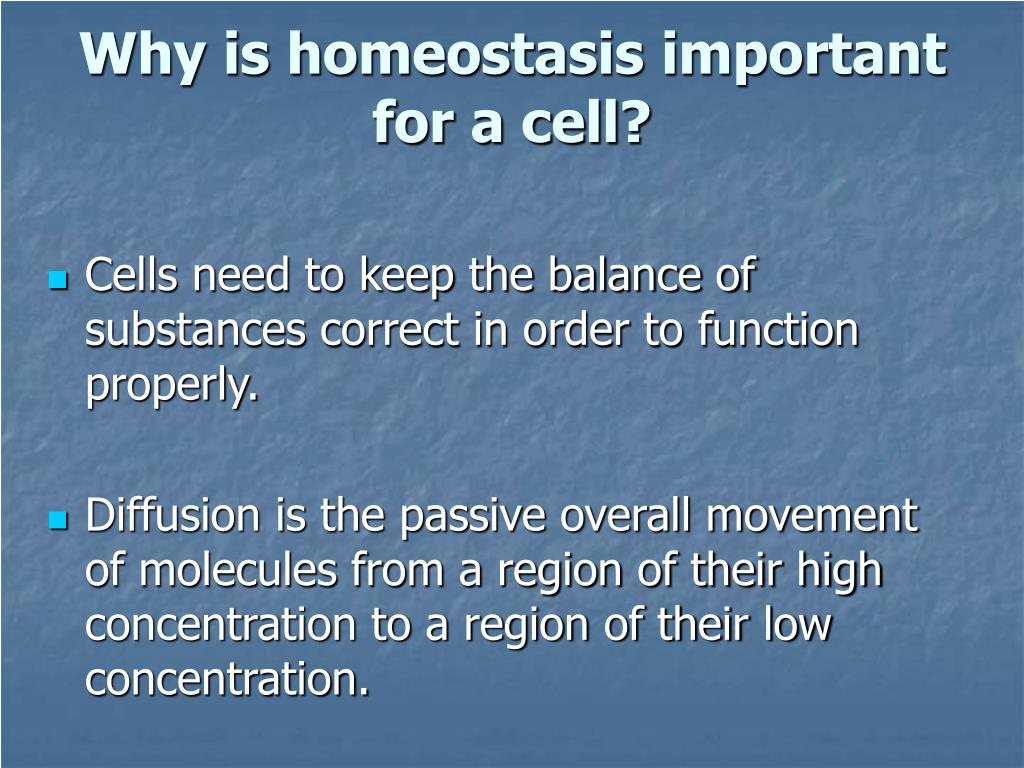 Why is homeostasis important for a cell?

Cells need to keep the balance of substances correct in order to function properly.

Diffusion is the passive overall movement of molecules from a region of their high concentration to a region of their low concentration.